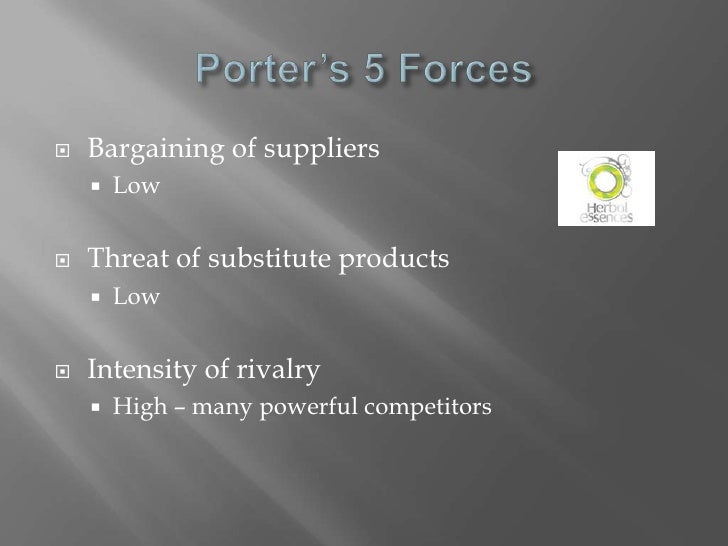 Porter's 5 Forces

Bargaining of suppliers
Low

Herbal essences

Threat of substitute products
Low

Intensity of rivalry
High – many powerful competitors